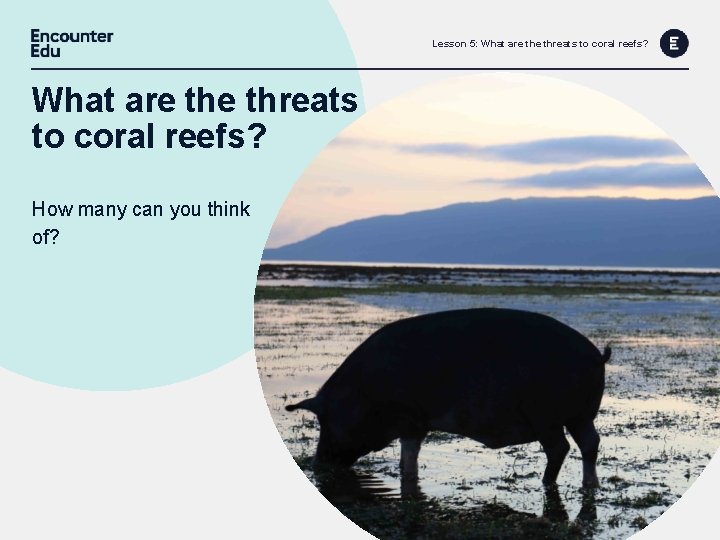 Encounter Edu

Lesson 5: What are the threats to coral reefs?

E

What are the threats to coral reefs?

How many can you think of?